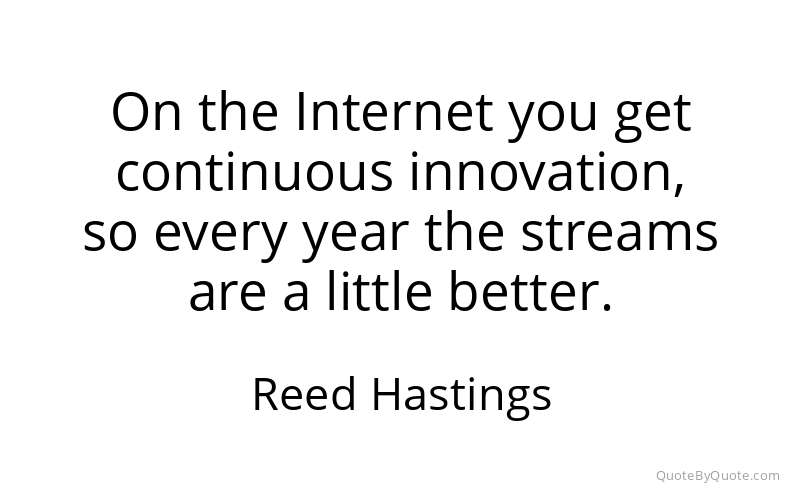 On the Internet you get continuous innovation, so every year the streams are a little better.

Reed Hastings

QuoteByQuote.com